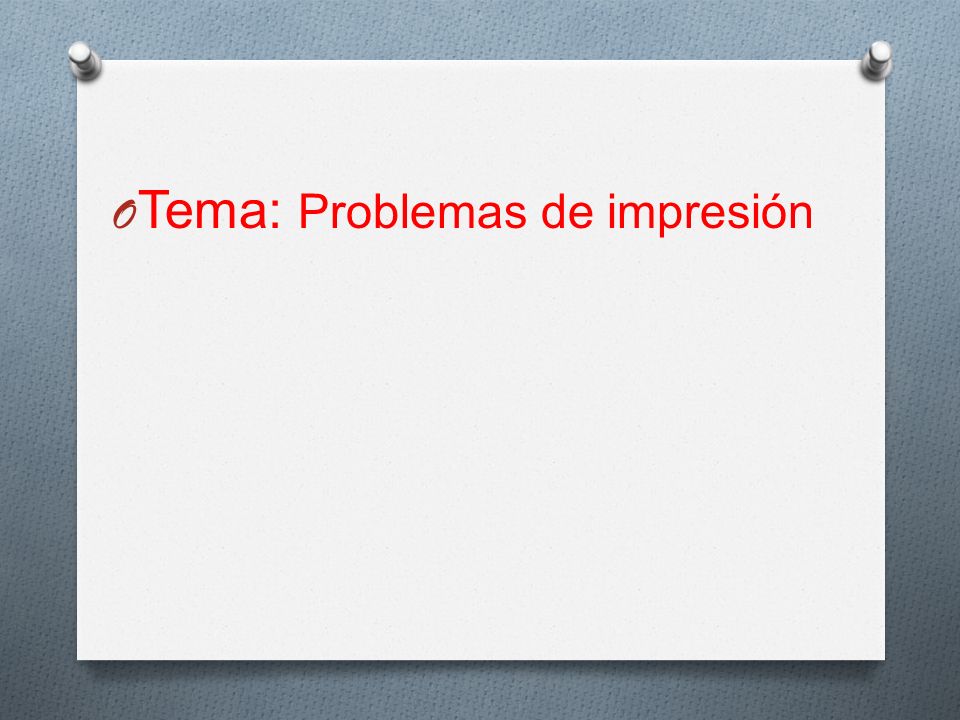 Tema: Problemas de impresión